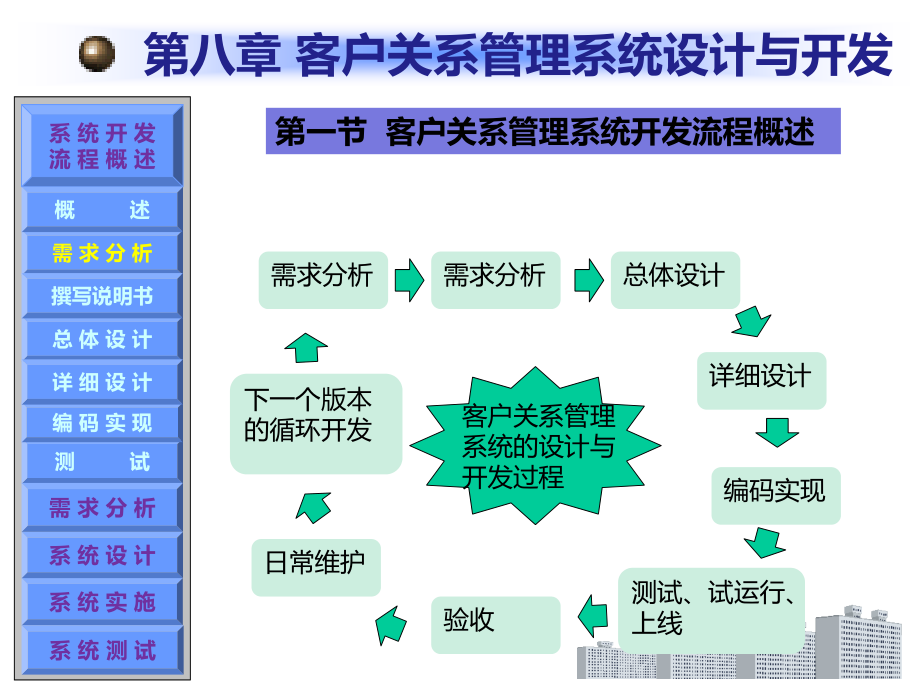 第八章 客户关系管理系统设计与开发

系统开发流程概述

概　述

需求分析

撰写说明书

总体设计

详细设计

编码实现

测　试

需求分析

系统设计

系统实施

系统测试

第一节 客户关系管理系统开发流程概述

需求分析

需求分析

总体设计

详细设计

编码实现

测试、试运行、上线

验收

日常维护

下一个版本的循环开发

客户关系管理系统的设计与开发过程